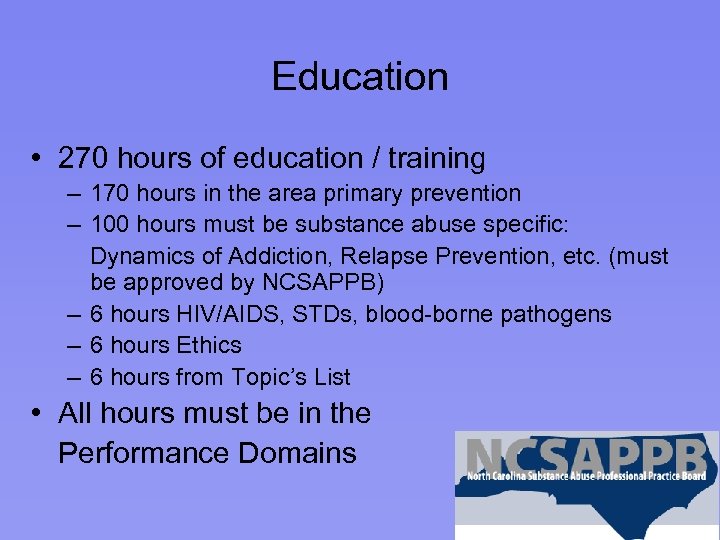 Education

• 270 hours of education / training
– 170 hours in the area primary prevention
– 100 hours must be substance abuse specific:
Dynamics of Addiction, Relapse Prevention, etc. (must be approved by NCSAPPB)
– 6 hours HIV/AIDS, STDs, blood-borne pathogens
– 6 hours Ethics
– 6 hours from Topic's List
• All hours must be in the Performance Domains

NCSAPPB
North Carolina Substance Abuse Professional Practice Board